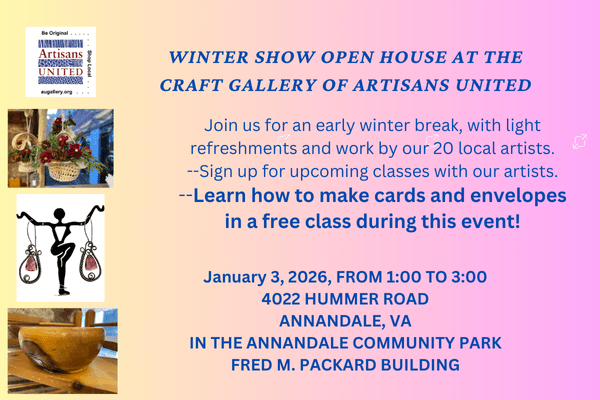 Be Original
Artisans UNITED
Shop Local
augallery.org

WINTER SHOW OPEN HOUSE AT THE CRAFT GALLERY OF ARTISANS UNITED

Join us for an early winter break, with light refreshments and work by our 20 local artists.
--Sign up for upcoming classes with our artists.
--Learn how to make cards and envelopes in a free class during this event!

January 3, 2026, FROM 1:00 TO 3:00
4022 HUMMER ROAD
ANNANDALE, VA
IN THE ANNANDALE COMMUNITY PARK
FRED M. PACKARD BUILDING